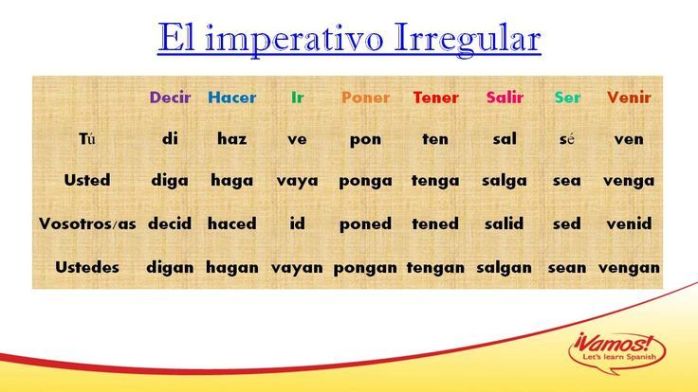 El imperativo Irregular

| | Decir | Hacer | Ir | Poner | Tener | Salir | Ser | Venir |
|---|---|---|---|---|---|---|---|---|
| Tú | di | haz | ve | pon | ten | sal | sé | ven |
| Usted | diga | haga | vaya | ponga | tenga | salga | sea | venga |
| Vosotros/as | decid | haced | id | poned | tened | salid | sed | venid |
| Ustedes | digan | hagan | vayan | pongan | tengan | salgan | sean | vengan |

¡Vamos!
Let's learn Spanish